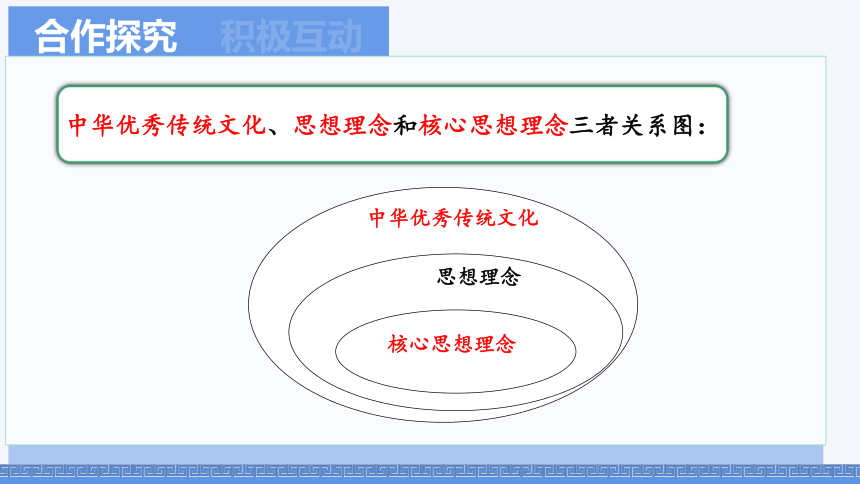 合作探究　积极互动

中华优秀传统文化、思想理念和核心思想理念三者关系图：

中华优秀传统文化

思想理念

核心思想理念